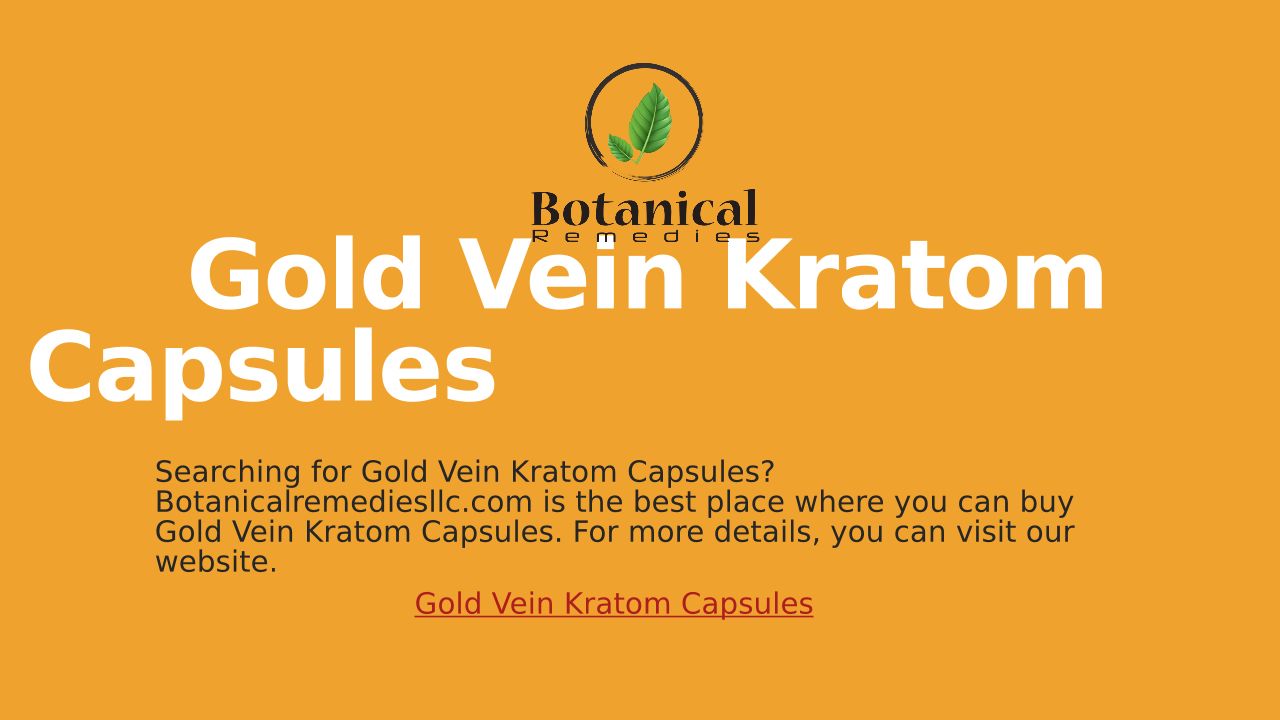 Botanical
Remedies

Gold Vein Kratom Capsules

Searching for Gold Vein Kratom Capsules? Botanicalremediesllc.com is the best place where you can buy Gold Vein Kratom Capsules. For more details, you can visit our website.

Gold Vein Kratom Capsules